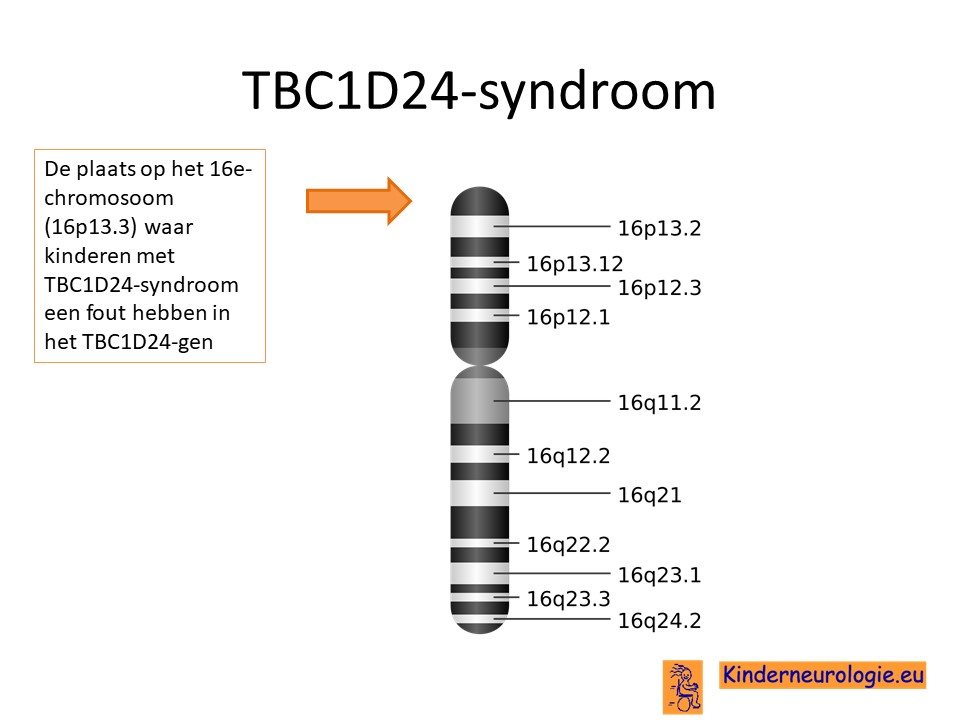 TBC1D24-syndroom

De plaats op het 16e-chromosoom (16p13.3) waar kinderen met TBC1D24-syndroom een fout hebben in het TBC1D24-gen

16p13.2
16p13.12
16p12.3
16p12.1
16q11.2
16q12.2
16q21
16q22.2
16q23.1
16q23.3
16q24.2

Kinderneurologie.eu